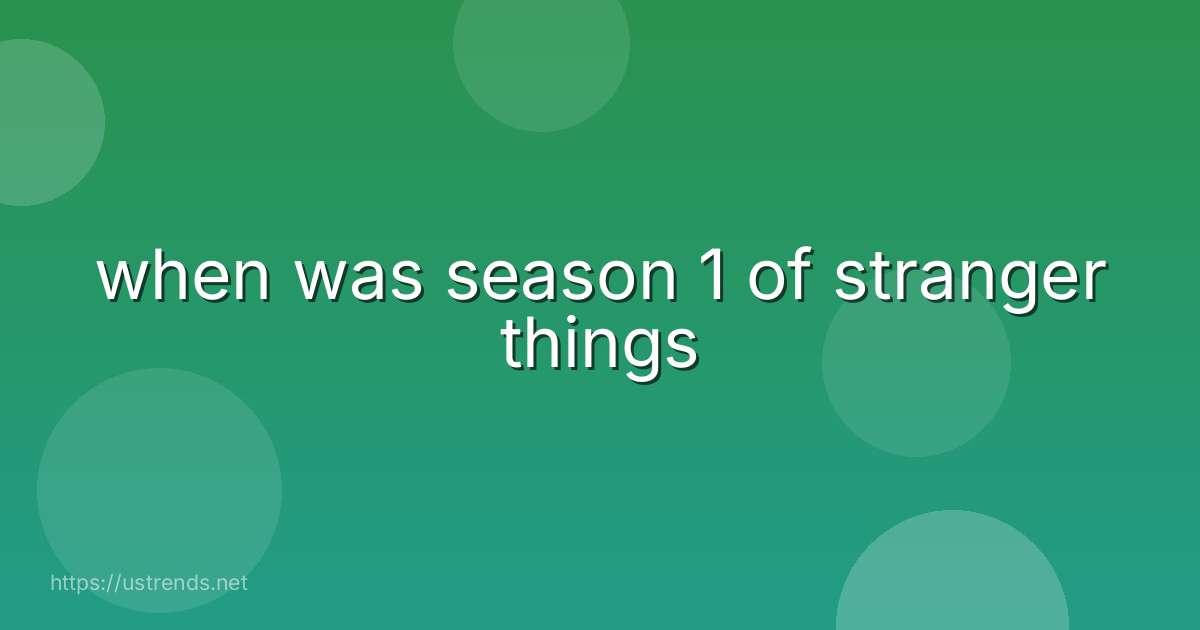 when was season 1 of stranger things

https://ustrends.net